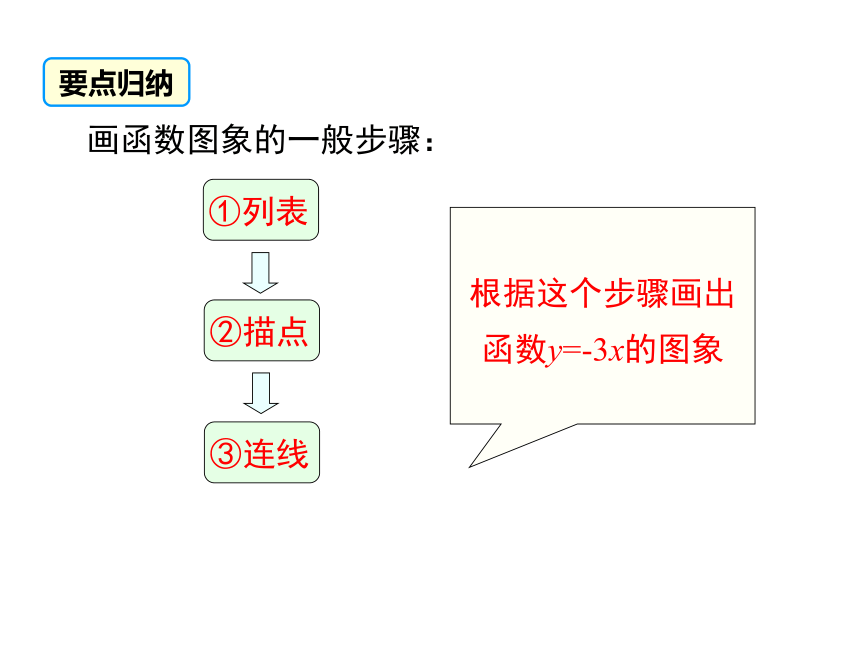 要点归纳

画函数图象的一般步骤：

①列表

②描点

③连线

根据这个步骤画出函数$y=-3x$的图象